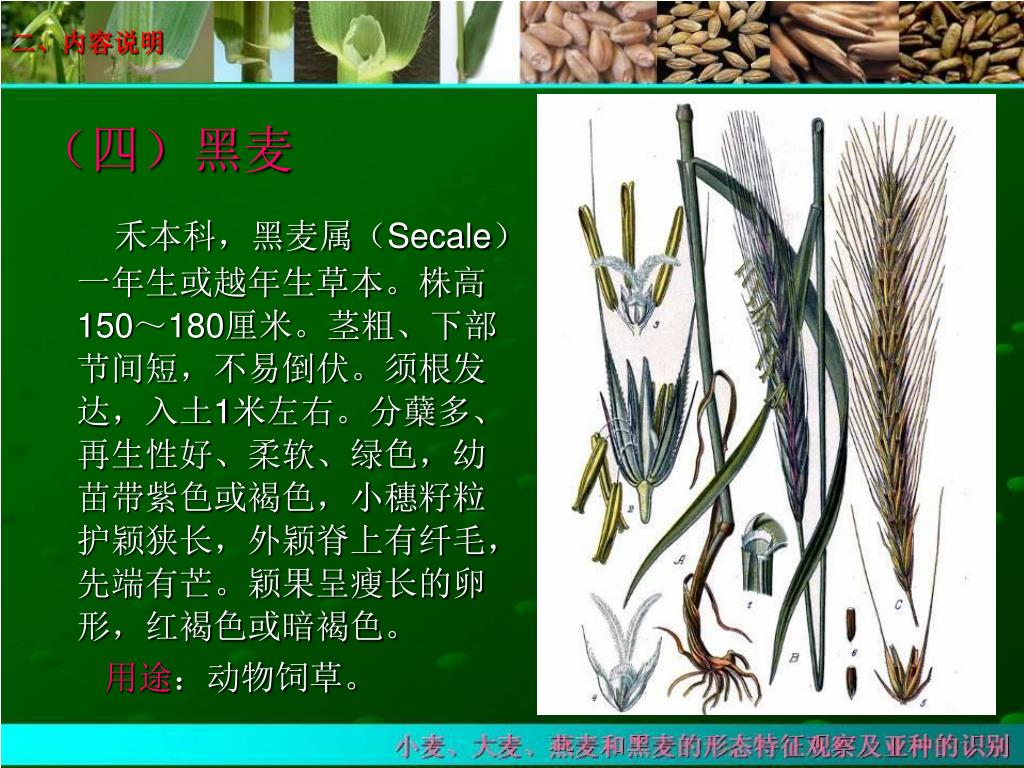 二、内容说明

（四）黑麦

禾本科，黑麦属（Secale）一年生或越年生草本。株高150～180厘米。茎粗、下部节间短，不易倒伏。须根发达，入土1米左右。分蘖多、再生性好、柔软、绿色，幼苗带紫色或褐色，小穗籽粒护颖狭长，外颖脊上有纤毛，先端有芒。颖果呈瘦长的卵形，红褐色或暗褐色。

用途：动物饲草。

3
2
A
1
B
6
C
4
5

小麦、大麦、燕麦和黑麦的形态特征观察及亚种的识别